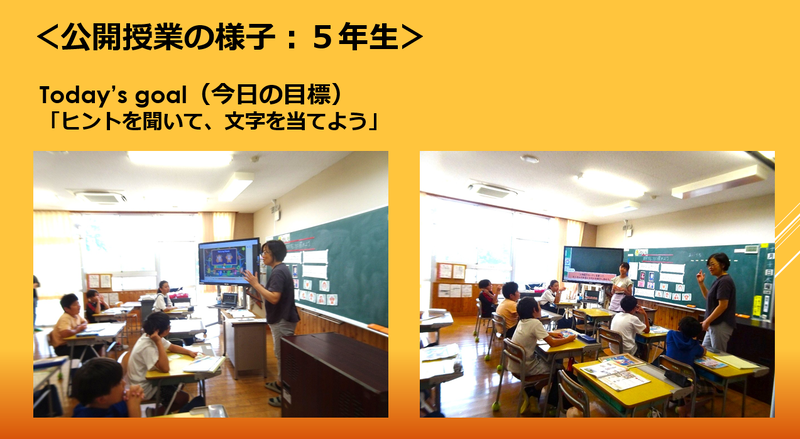 ＜公開授業の様子：５年生＞

Today's goal（今日の目標）
「ヒントを聞いて、文字を当てよう」